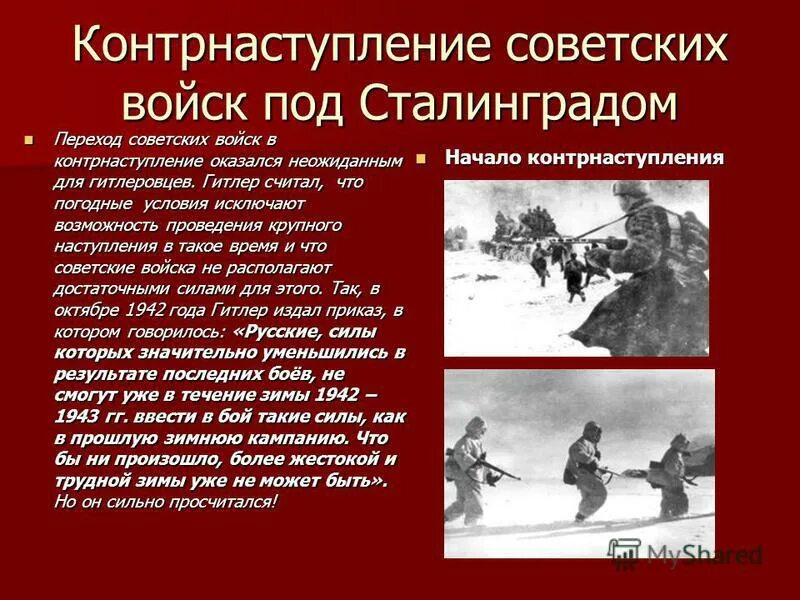 Контрнаступление советских войск под Сталинградом

Переход советских войск в контрнаступление оказался неожиданным для гитлеровцев. Гитлер считал, что погодные условия исключают возможность проведения крупного наступления в такое время и что советские войска не располагают достаточными силами для этого. Так, в октябре 1942 года Гитлер издал приказ, в котором говорилось: «Русские, силы которых значительно уменьшились в результате последних боёв, не смогут уже в течение зимы 1942 – 1943 гг. ввести в бой такие силы, как в прошлую зимнюю кампанию. Что бы ни произошло, более жестокой и трудной зимы уже не может быть». Но он сильно просчитался!

Начало контрнаступления

MyShared